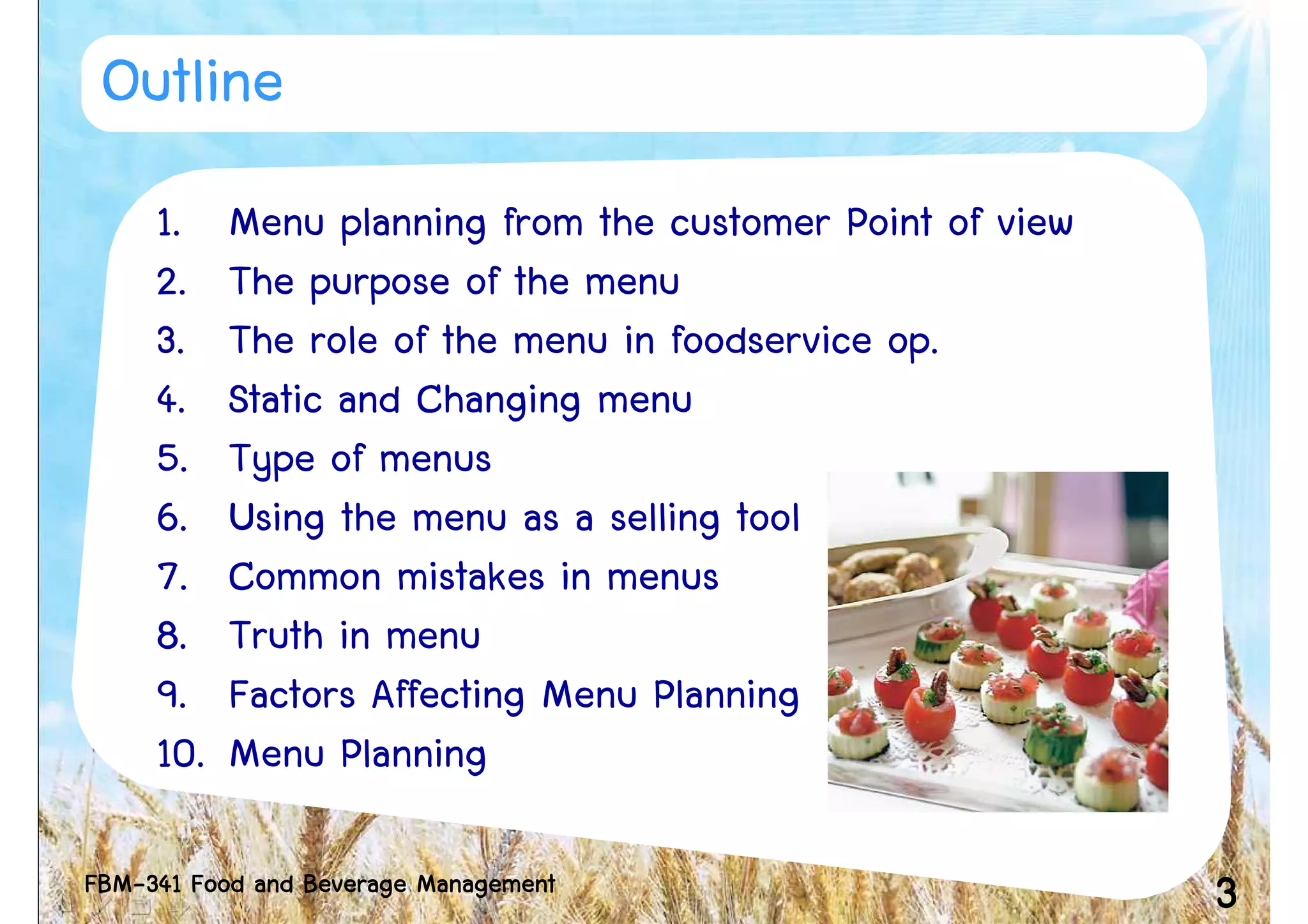 Outline

1. Menu planning from the customer Point of view
2. The purpose of the menu
3. The role of the menu in foodservice op.
4. Static and Changing menu
5. Type of menus
6. Using the menu as a selling tool
7. Common mistakes in menus
8. Truth in menu
9. Factors Affecting Menu Planning
10. Menu Planning

FBM-341 Food and Beverage Management

3